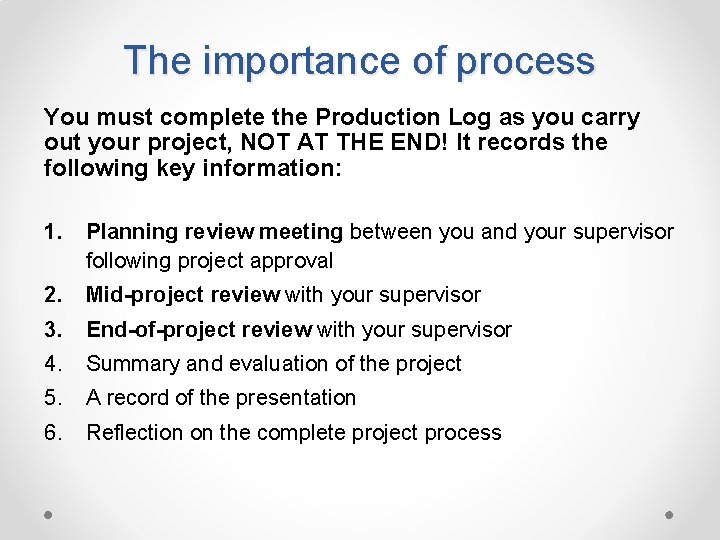 The importance of process

You must complete the Production Log as you carry out your project, NOT AT THE END! It records the following key information:

1. Planning review meeting between you and your supervisor following project approval
2. Mid-project review with your supervisor
3. End-of-project review with your supervisor
4. Summary and evaluation of the project
5. A record of the presentation
6. Reflection on the complete project process